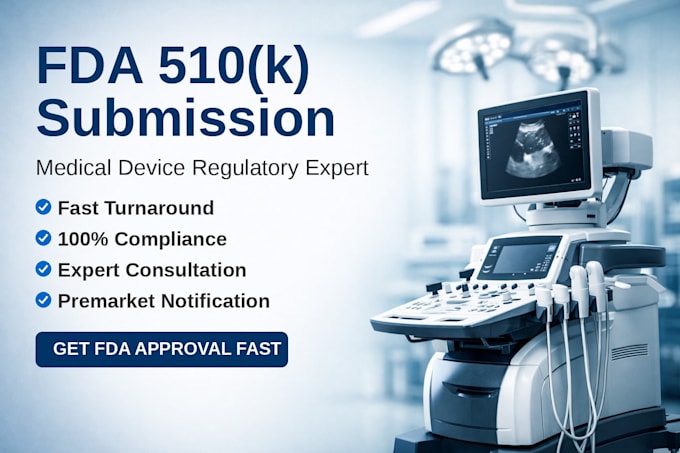 FDA 510(k) Submission

Medical Device Regulatory Expert

Fast Turnaround
100% Compliance
Expert Consultation
Premarket Notification

GET FDA APPROVAL FAST